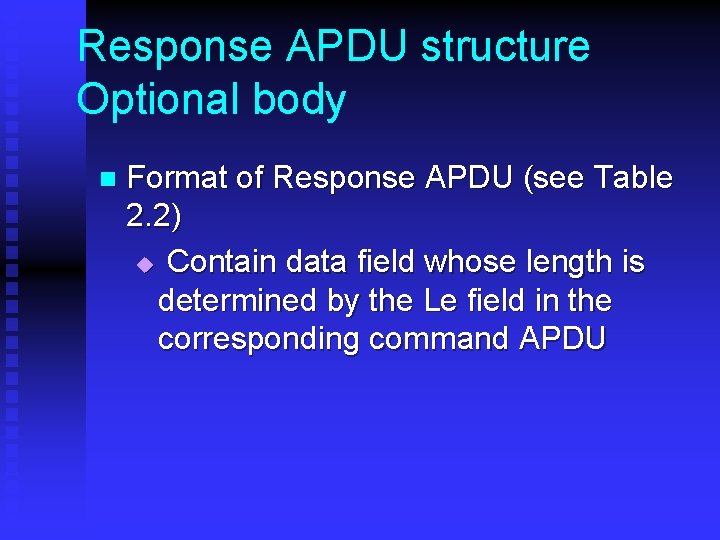 Response APDU structure
Optional body

Format of Response APDU (see Table 2.2)

Contain data field whose length is determined by the Le field in the corresponding command APDU